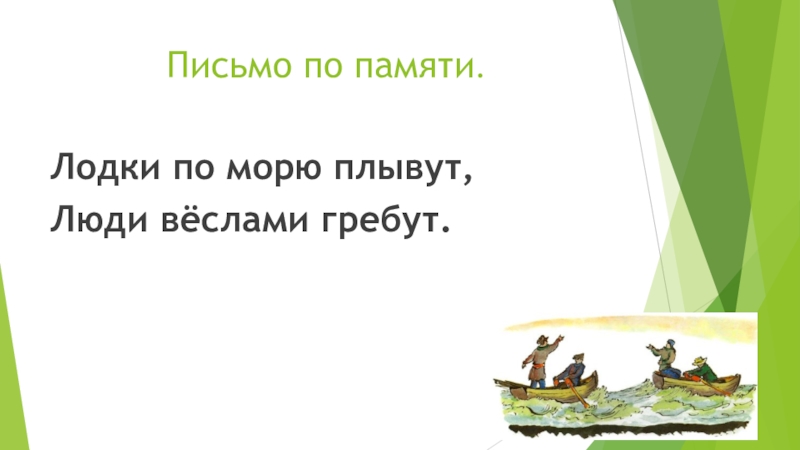 Письмо по памяти.

Лодки по морю плывут,
Люди вёслами гребут.